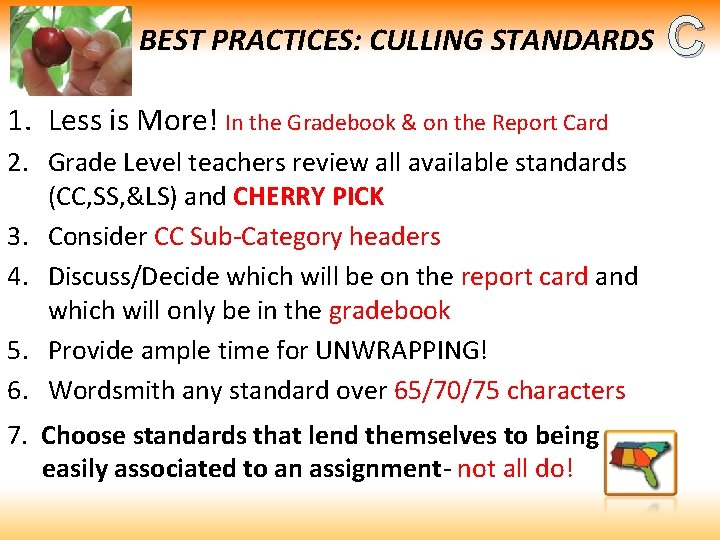 BEST PRACTICES: CULLING STANDARDS C

1. Less is More! In the Gradebook & on the Report Card
2. Grade Level teachers review all available standards (CC,SS,&LS) and CHERRY PICK
3. Consider CC Sub-Category headers
4. Discuss/Decide which will be on the report card and which will only be in the gradebook
5. Provide ample time for UNWRAPPING!
6. Wordsmith any standard over 65/70/75 characters
7. Choose standards that lend themselves to being easily associated to an assignment- not all do!